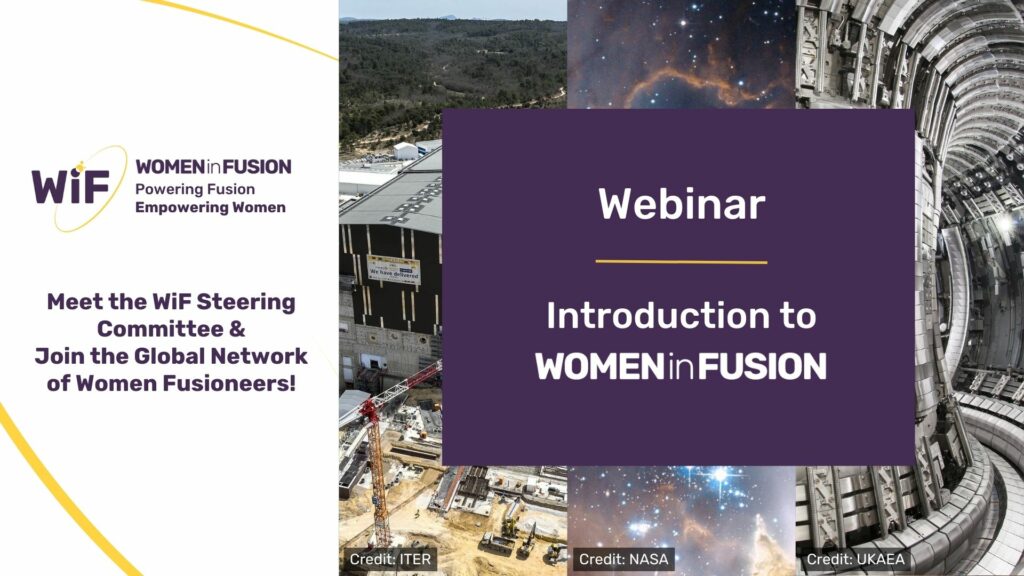 WiF WOMEN in FUSION
Powering Fusion
Empowering Women

Meet the WiF Steering Committee & Join the Global Network of Women Fusioneers!

We have delivered

Webinar

Introduction to
WOMEN in FUSION

Credit: ITER
Credit: NASA
Credit: UKAEA